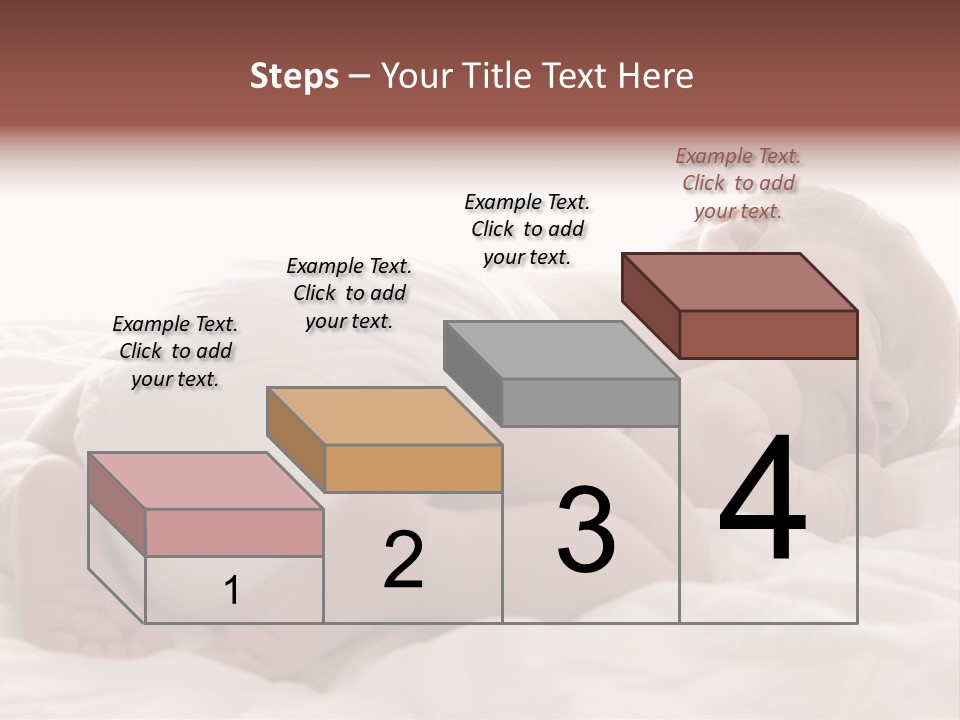 Steps – Your Title Text Here

Example Text. Click to add your text.

Example Text. Click to add your text.

Example Text. Click to add your text.

Example Text. Click to add your text.

1

2

3

4